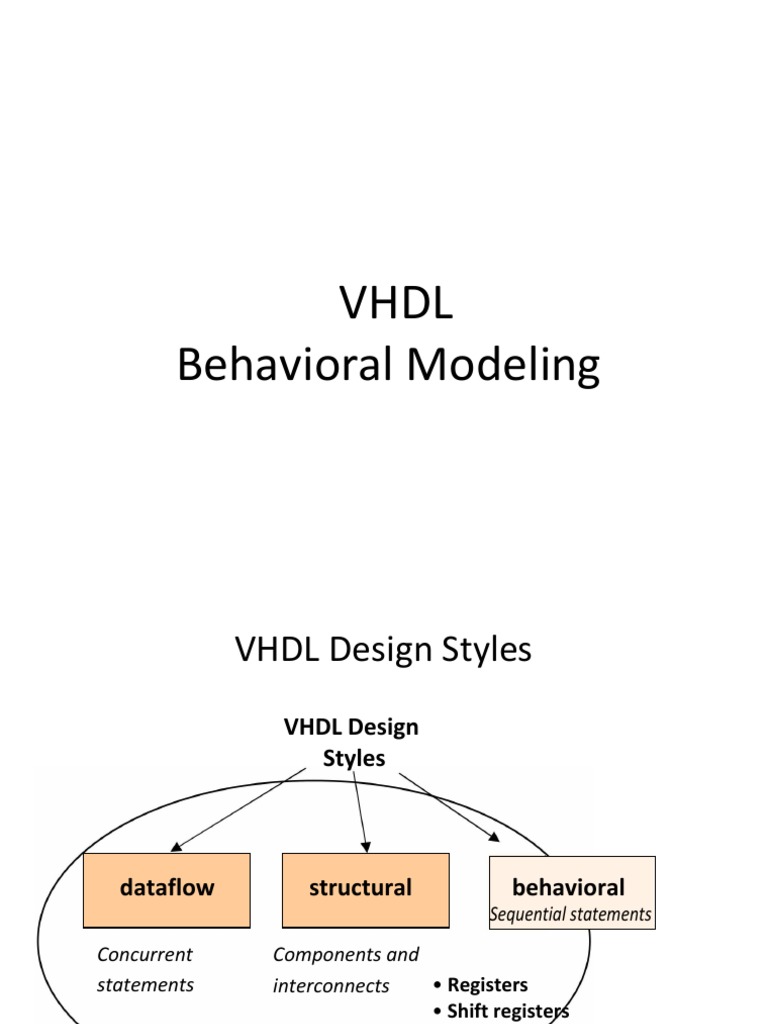 VHDL
Behavioral Modeling

VHDL Design Styles

VHDL Design Styles

dataflow

structural

behavioral
Sequential statements

Concurrent statements

Components and interconnects

• Registers
• Shift registers